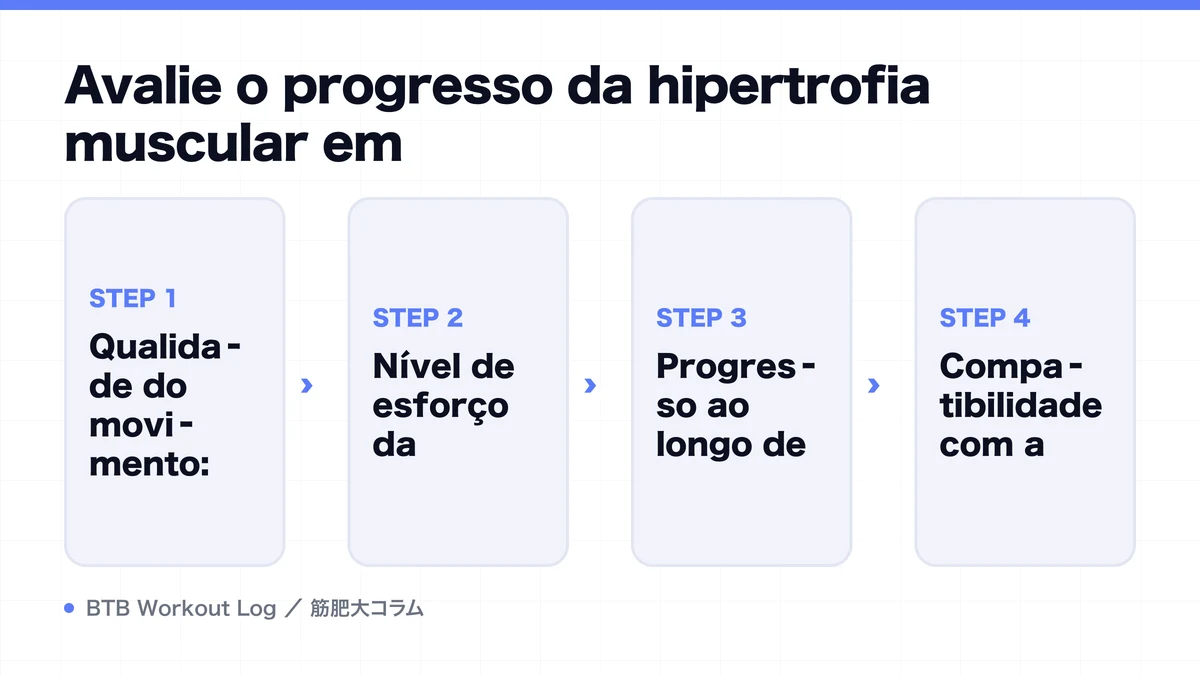 Avalie o progresso da hipertrofia muscular em

STEP 1
Qualidade do movimento:

›

STEP 2
Nível de esforço da

›

STEP 3
Progresso ao longo de

›

STEP 4
Compatibilidade com a

BTB Workout Log ／ 筋肥大コラム